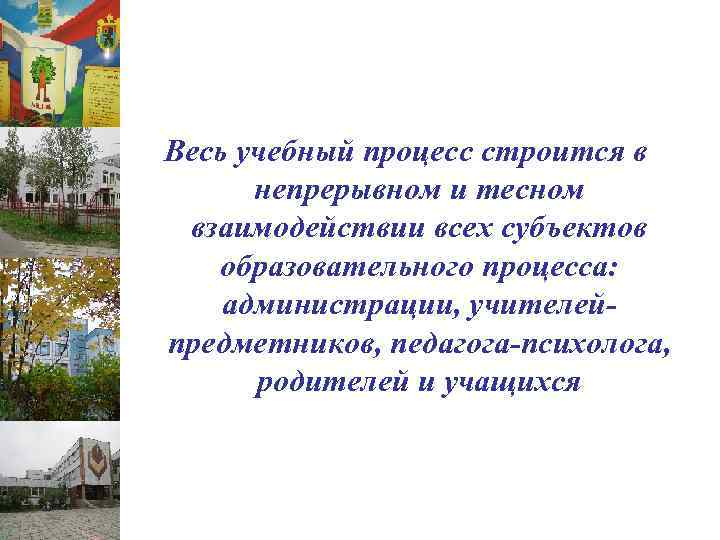 Весь учебный процесс строится в непрерывном и тесном взаимодействии всех субъектов образовательного процесса: администрации, учителей-предметников, педагога-психолога, родителей и учащихся